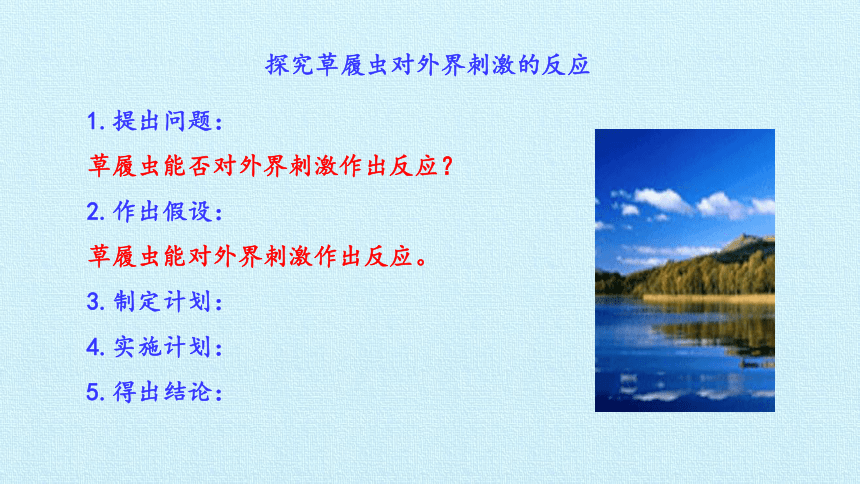 探究草履虫对外界刺激的反应

1. 提出问题：

草履虫能否对外界刺激作出反应？

2. 作出假设：

草履虫能对外界刺激作出反应。

3. 制定计划：

4. 实施计划：

5. 得出结论：